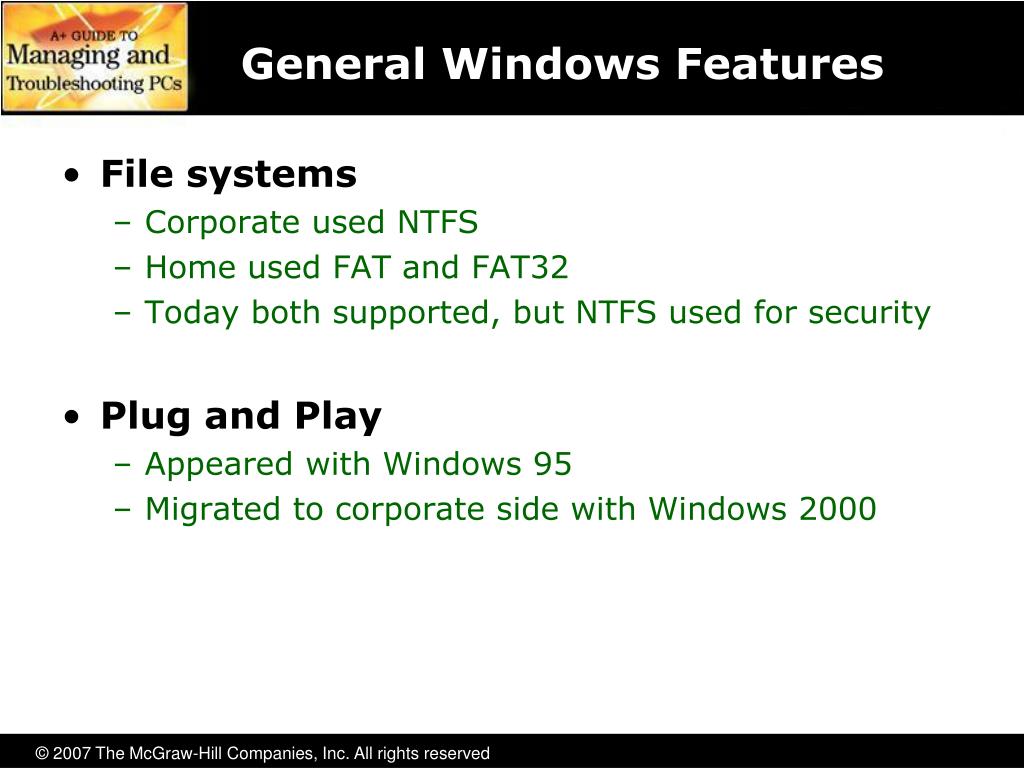 A+ GUIDE TO
Managing and
Troubleshooting PCs

General Windows Features

• File systems
– Corporate used NTFS
– Home used FAT and FAT32
– Today both supported, but NTFS used for security

• Plug and Play
– Appeared with Windows 95
– Migrated to corporate side with Windows 2000

© 2007 The McGraw-Hill Companies, Inc. All rights reserved